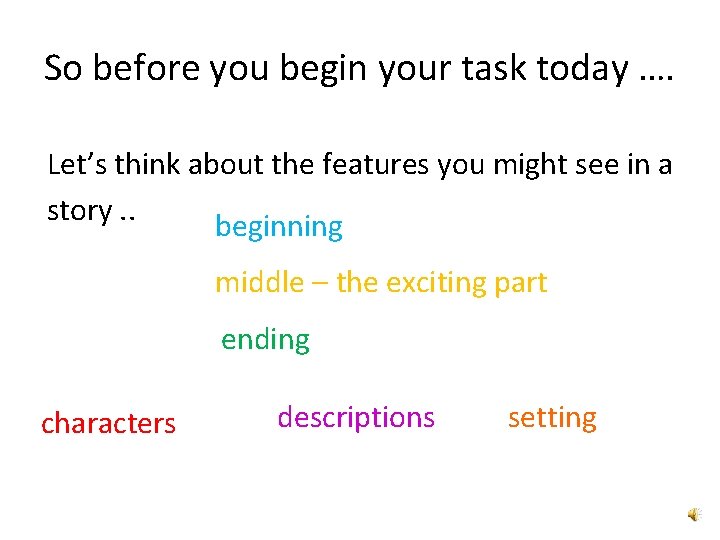 So before you begin your task today ….

Let’s think about the features you might see in a story ..

beginning

middle – the exciting part

ending

characters

descriptions

setting